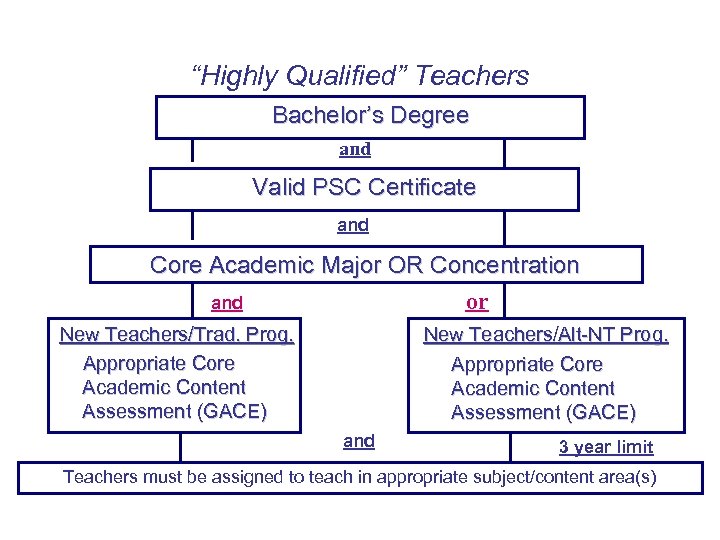 "Highly Qualified" Teachers

Bachelor's Degree

and

Valid PSC Certificate

and

Core Academic Major OR Concentration

and

or

New Teachers/Trad. Prog.

Appropriate Core Academic Content Assessment (GACE)

New Teachers/Alt-NT Prog.

Appropriate Core Academic Content Assessment (GACE)

and

3 year limit

Teachers must be assigned to teach in appropriate subject/content area(s)